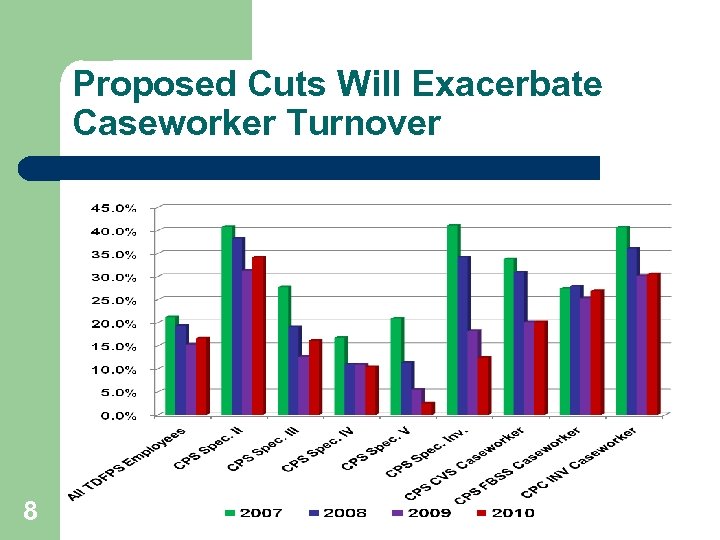 Proposed Cuts Will Exacerbate Caseworker Turnover

45.0%
40.0%
35.0%
30.0%
25.0%
20.0%
15.0%
10.0%
5.0%
0.0%

All TDFPS Employees
CPS Spec. II
CPS Spec. III
CPS Spec. IV
CPS Spec. V
CPS Spec. Inv.
CPS CVS Caseworker
CPS FBSS Caseworker
CPC INV Caseworker

2007
2008
2009
2010

8